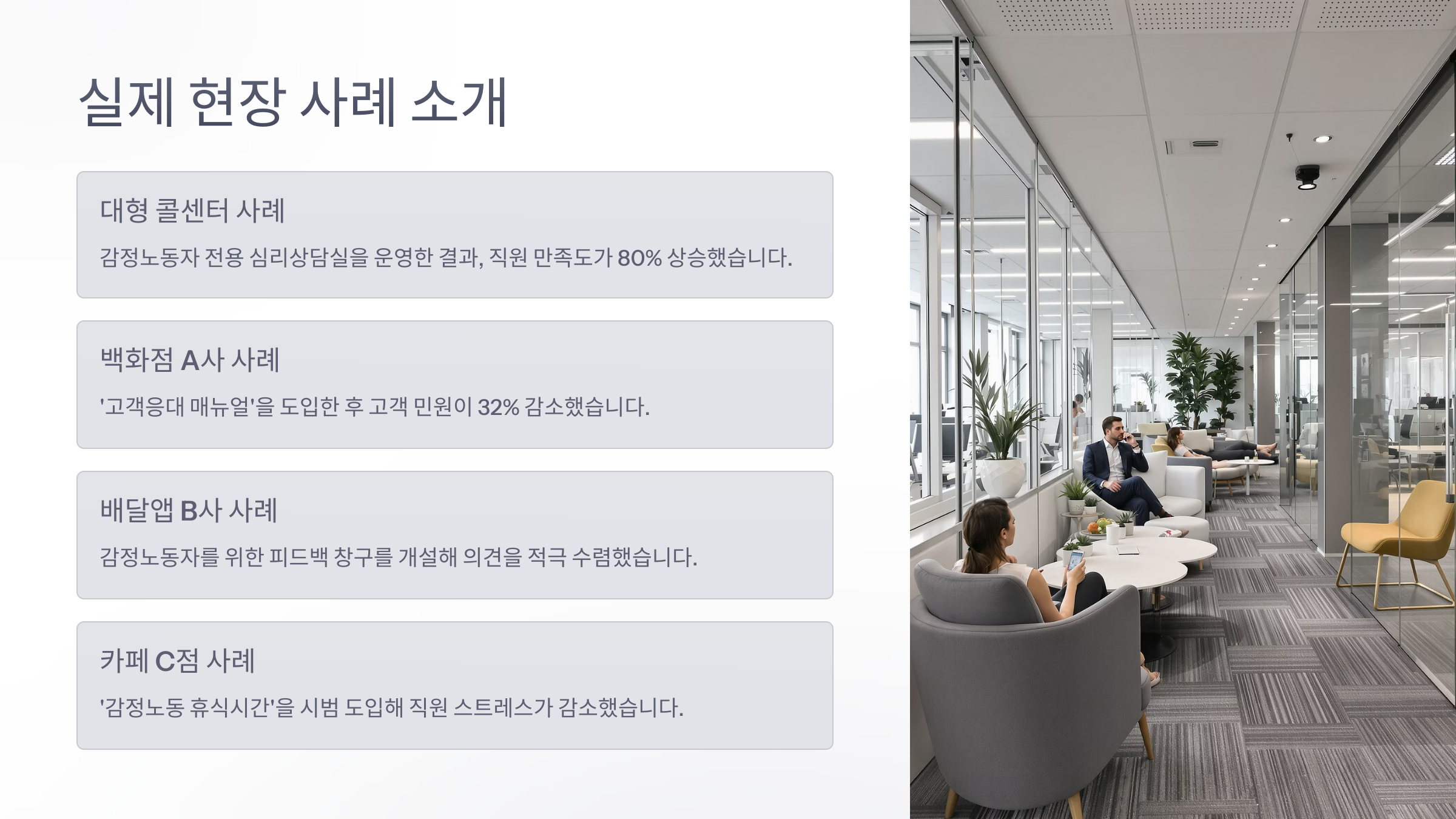 실제 현장 사례 소개

대형 콜센터 사례

감정노동자 전용 심리상담실을 운영한 결과, 직원 만족도가 80% 상승했습니다.

백화점 A사 사례

'고객응대 매뉴얼'을 도입한 후 고객 민원이 32% 감소했습니다.

배달앱 B사 사례

감정노동자를 위한 피드백 창구를 개설해 의견을 적극 수렴했습니다.

카페 C점 사례

'감정노동 휴식시간'을 시범 도입해 직원 스트레스가 감소했습니다.